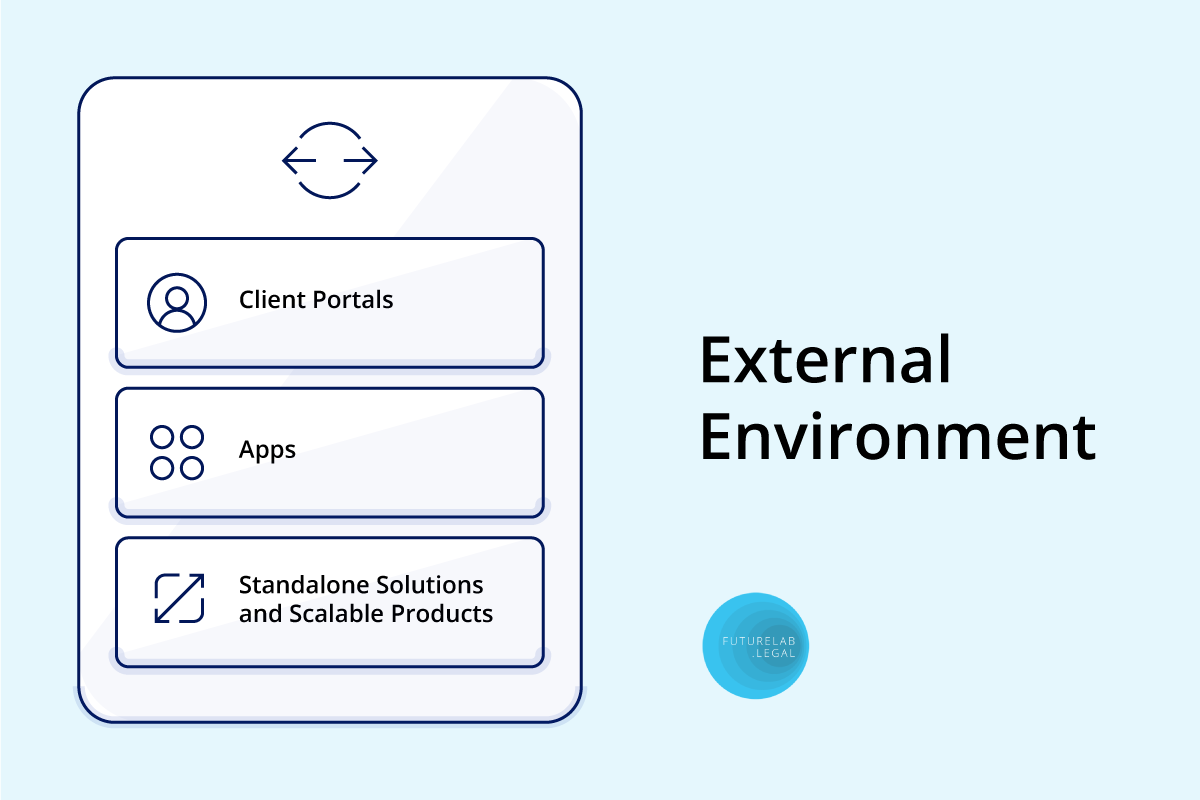 Client Portals

Apps

Standalone Solutions and Scalable Products

External Environment

FUTURELAB .LEGAL